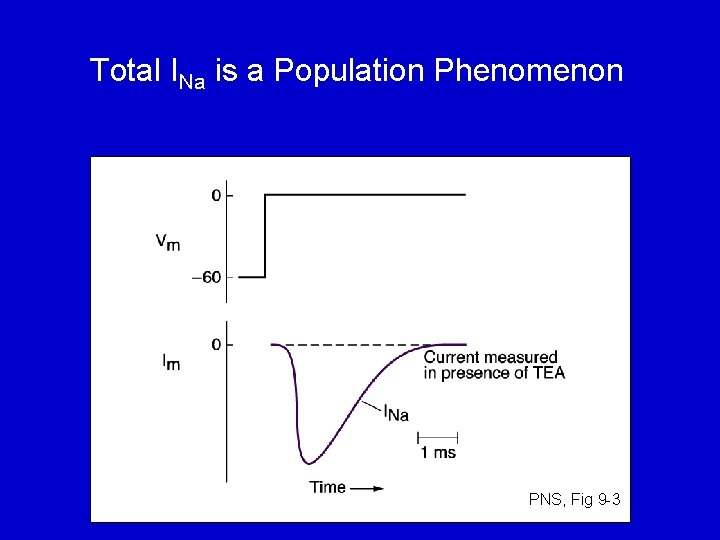 Total $I_{Na}$ is a Population Phenomenon

0

$V_m$

–60

0

$I_m$

Current measured in presence of TEA

$I_{Na}$

1 ms

Time

PNS, Fig 9-3